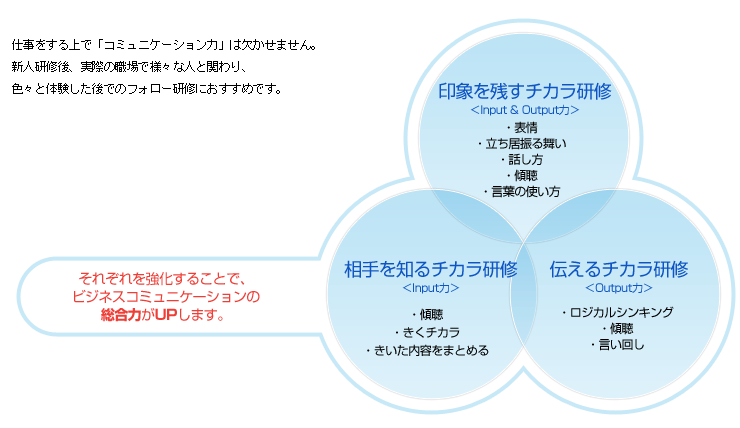 仕事をする上で「コミュニケーション力」は欠かせません。
新人研修後、実際の職場で様々な人と関わり、
色々と体験した後でのフォロー研修におすすめです。

印象を残すチカラ研修
<Input & Output力>
・表情
・立ち居振る舞い
・話し方
・傾聴
・言葉の使い方

それぞれを強化することで、
ビジネスコミュニケーションの
総合力がUPします。

相手を知るチカラ研修
<Input力>
・傾聴
・きくチカラ
・きいた内容をまとめる

伝えるチカラ研修
<Output力>
・ロジカルシンキング
・傾聴
・言い回し